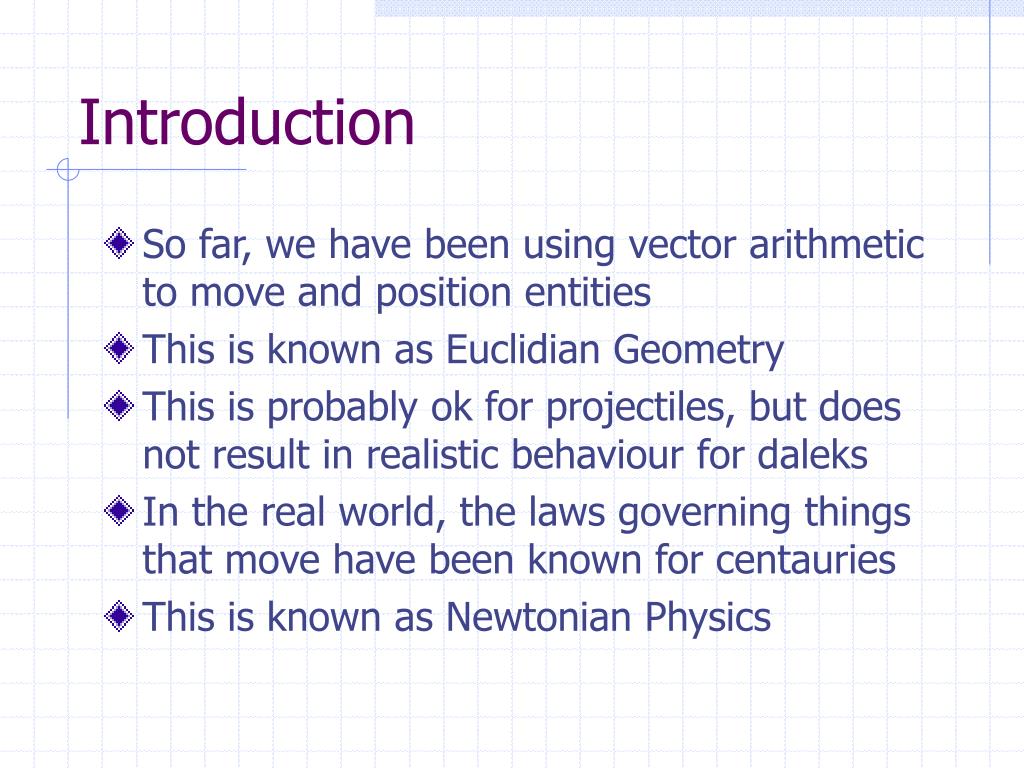 Introduction

So far, we have been using vector arithmetic to move and position entities

This is known as Euclidian Geometry

This is probably ok for projectiles, but does not result in realistic behaviour for daleks

In the real world, the laws governing things that move have been known for centauries

This is known as Newtonian Physics